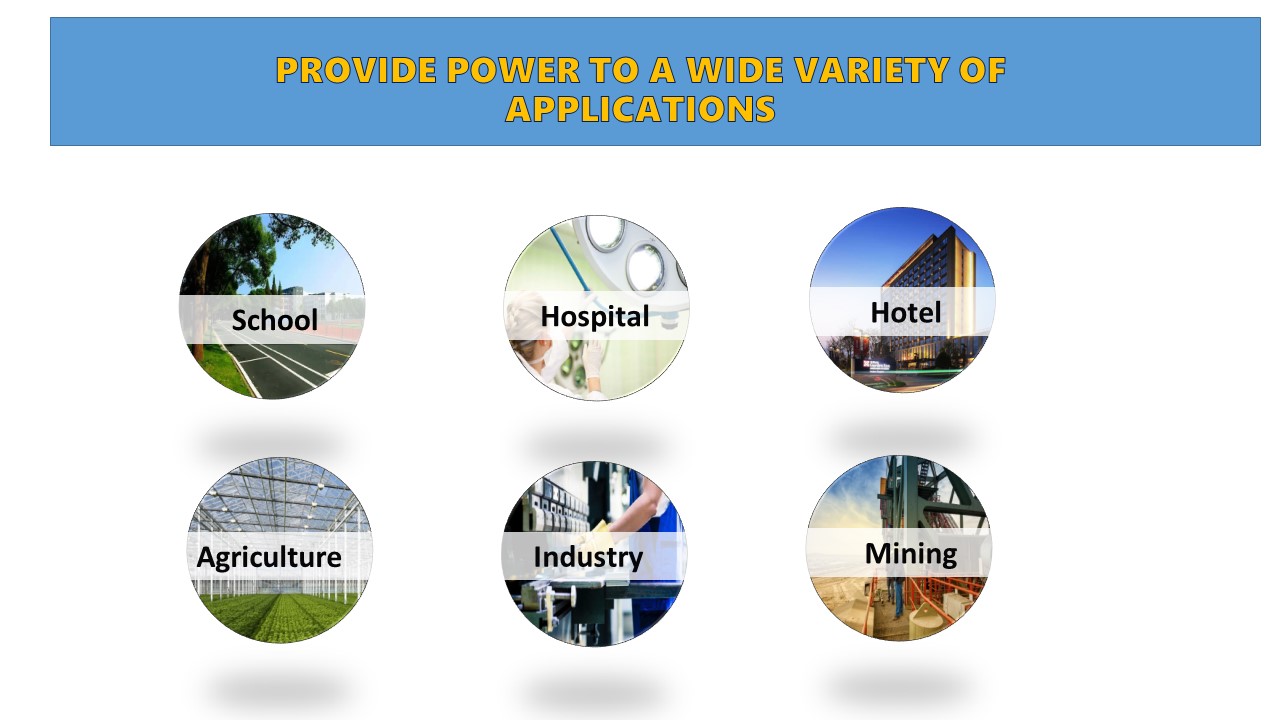 PROVIDE POWER TO A WIDE VARIETY OF APPLICATIONS

School

Hospital

Hotel

Agriculture

Industry

Mining